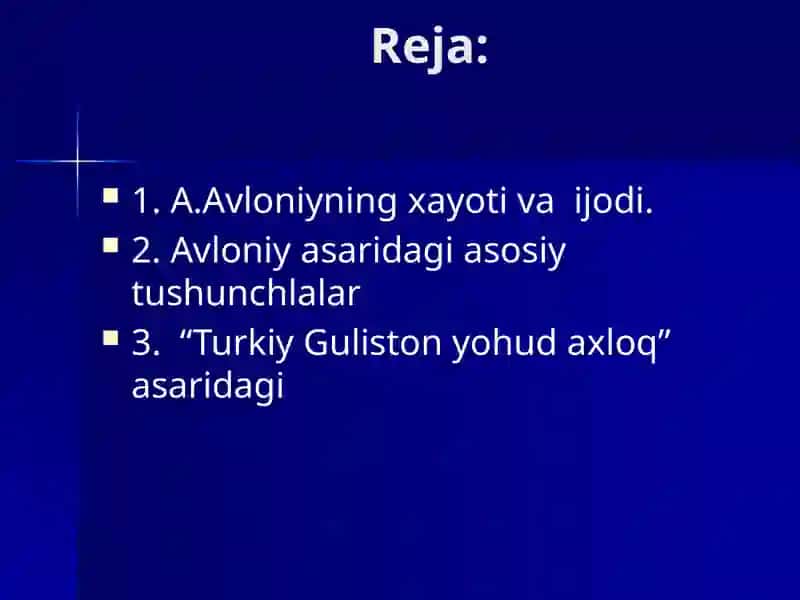 Reja:

1. A.Avloniyning xayoti va ijodi.
2. Avloniy asaridagi asosiy tushunchlalar
3. “Turkiy Guliston yohud axloq” asaridagi